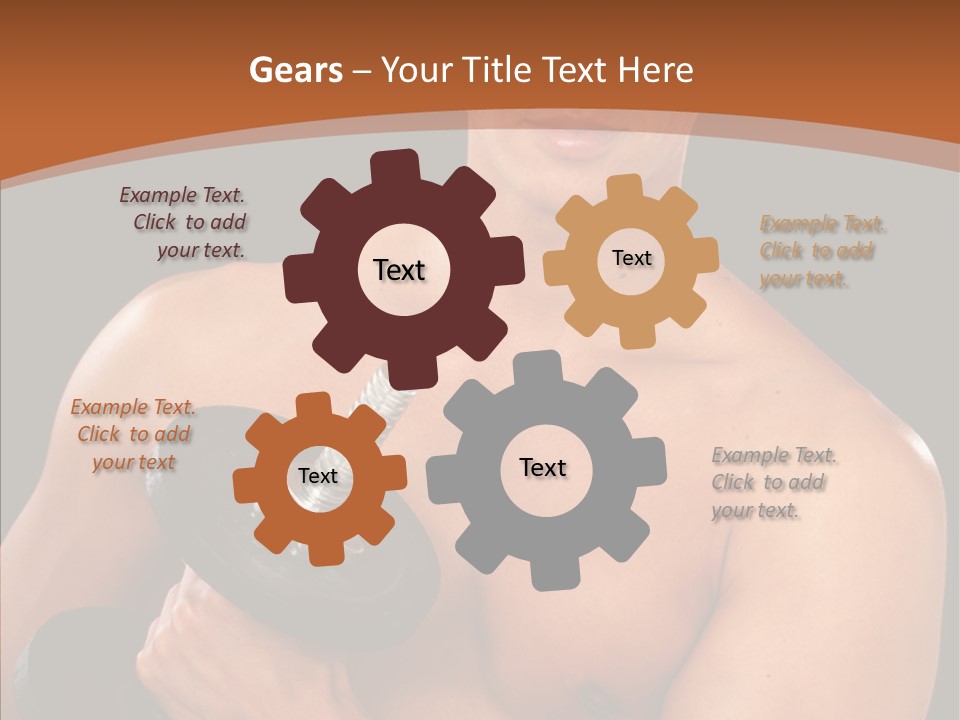 Gears – Your Title Text Here

Example Text. Click to add your text.

Text

Text

Example Text. Click to add your text.

Example Text. Click to add your text

Text

Text

Example Text. Click to add your text.